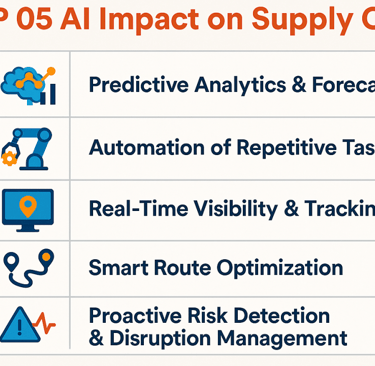 P 05 AI Impact on Supply C

Predictive Analytics & Foreca

Automation of Repetitive Tas

Real-Time Visibility & Trackin

Smart Route Optimization

Proactive Risk Detection & Disruption Management